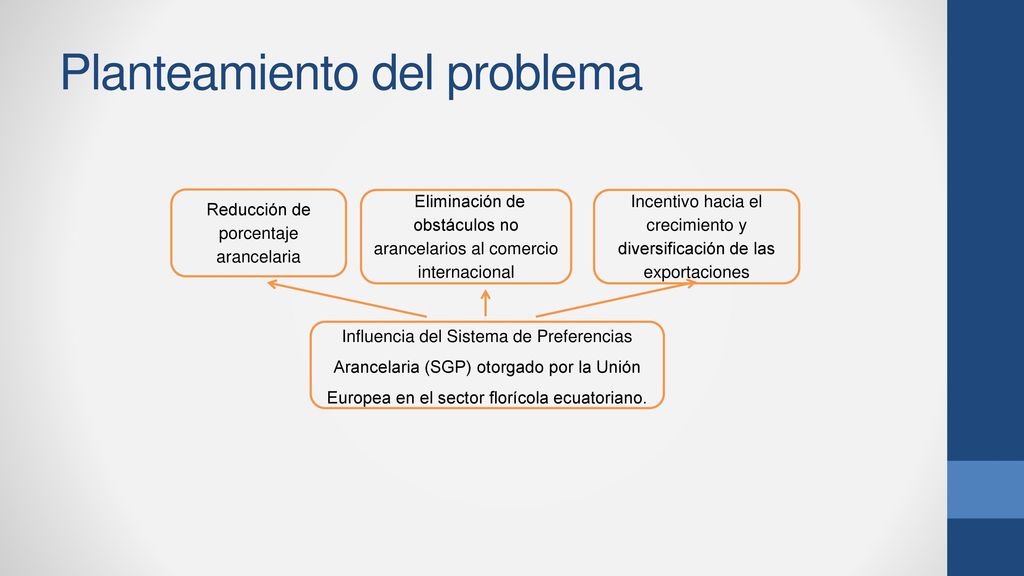 Planteamiento del problema

Reducción de porcentaje arancelaria

Eliminación de obstáculos no arancelarios al comercio internacional

Incentivo hacia el crecimiento y diversificación de las exportaciones

Influencia del Sistema de Preferencias Arancelaria (SGP) otorgado por la Unión Europea en el sector florícola ecuatoriano.